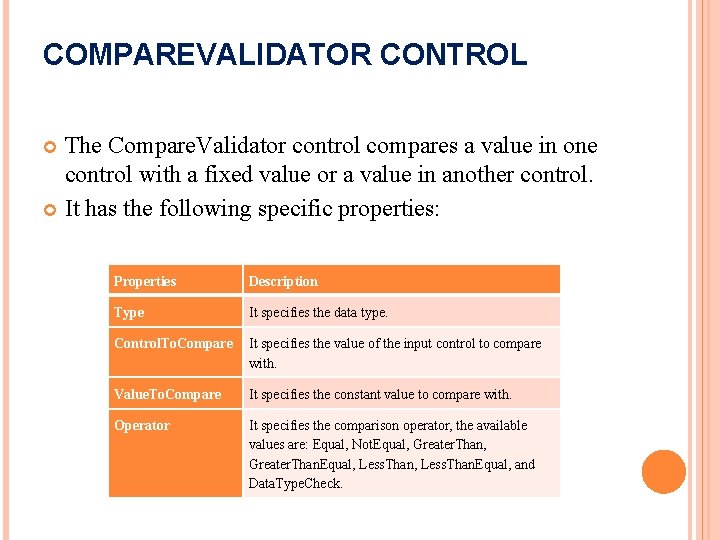 COMPAREVALIDATOR CONTROL

The CompareValidator control compares a value in one control with a fixed value or a value in another control.

It has the following specific properties:

| Properties | Description |
|---|---|
| Type | It specifies the data type. |
| ControlToCompare | It specifies the value of the input control to compare with. |
| ValueToCompare | It specifies the constant value to compare with. |
| Operator | It specifies the comparison operator, the available values are: Equal, NotEqual, GreaterThan, GreaterThanEqual, LessThan, LessThanEqual, and DataTypeCheck. |